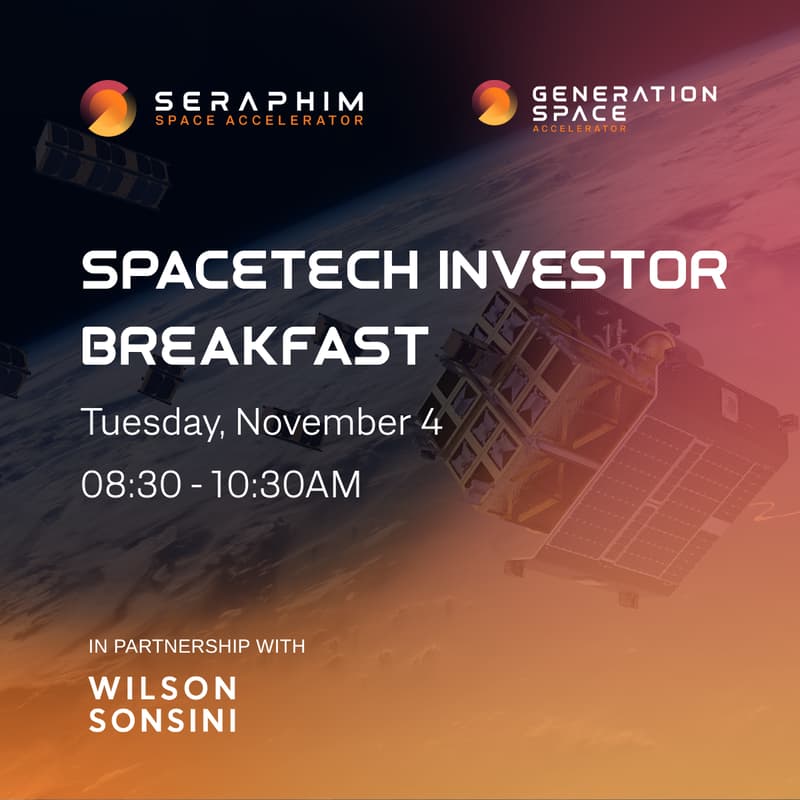 SERAPHIM
SPACE ACCELERATOR

GENERATION SPACE
ACCELERATOR

SPACETECH INVESTOR BREAKFAST

Tuesday, November 4

08:30 - 10:30AM

IN PARTNERSHIP WITH

WILSON SONSINI